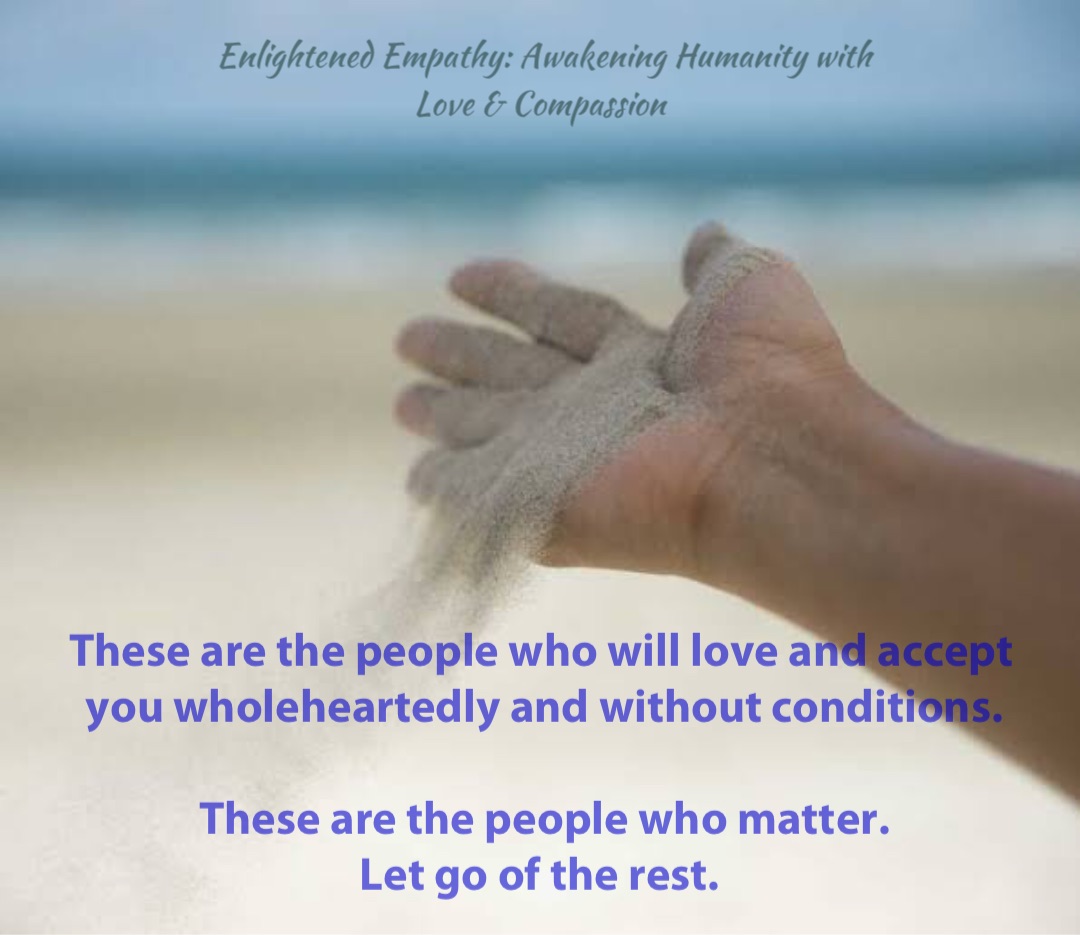 Enlightened Empathy: Awakening Humanity with Love & Compassion

These are the people who will love and accept you wholeheartedly and without conditions.

These are the people who matter.
Let go of the rest.